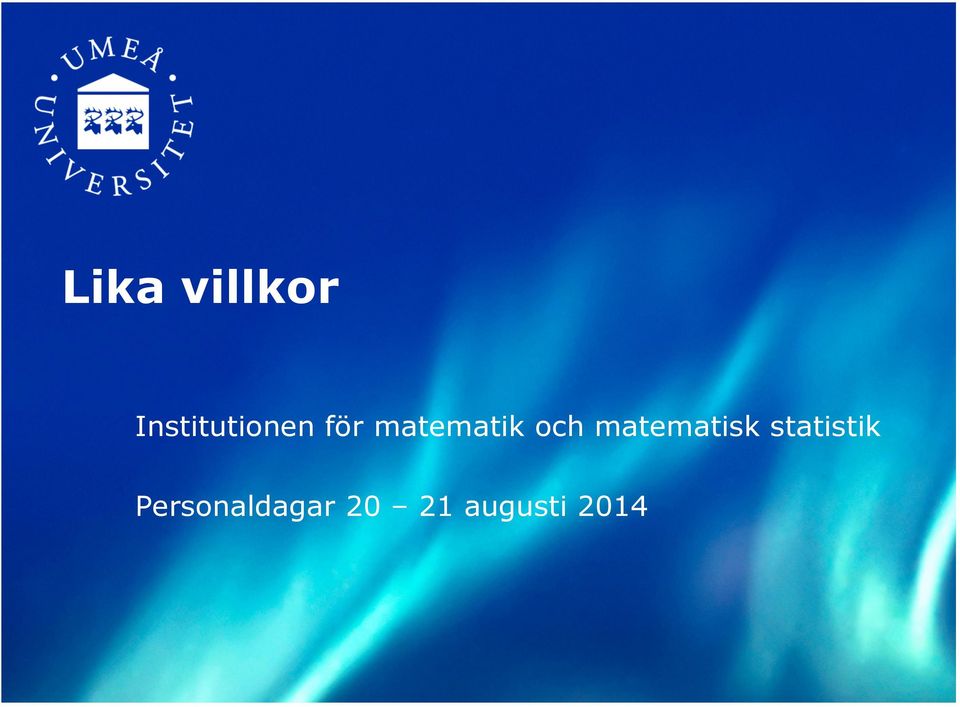 UMEÅ UNIVERSITET

Lika villkor

Institutionen för matematik och matematisk statistik

Personaldagar 20 – 21 augusti 2014